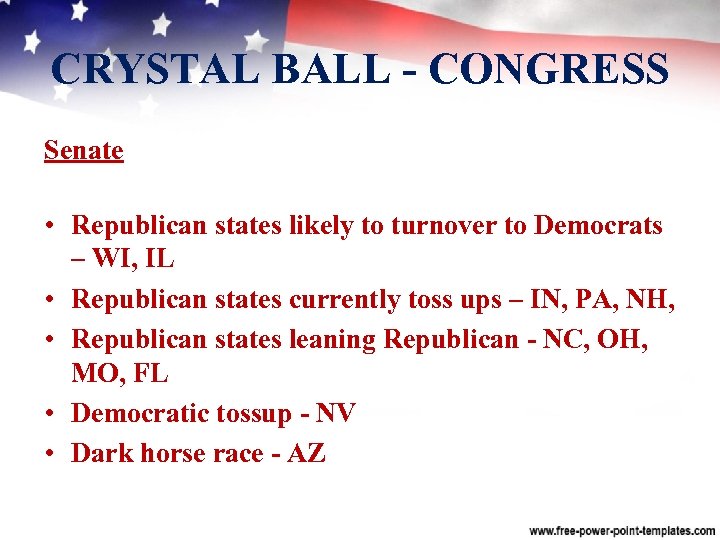 CRYSTAL BALL - CONGRESS

Senate

• Republican states likely to turnover to Democrats – WI, IL
• Republican states currently toss ups – IN, PA, NH,
• Republican states leaning Republican - NC, OH, MO, FL
• Democratic tossup - NV
• Dark horse race - AZ

www.free-power-point-templates.com